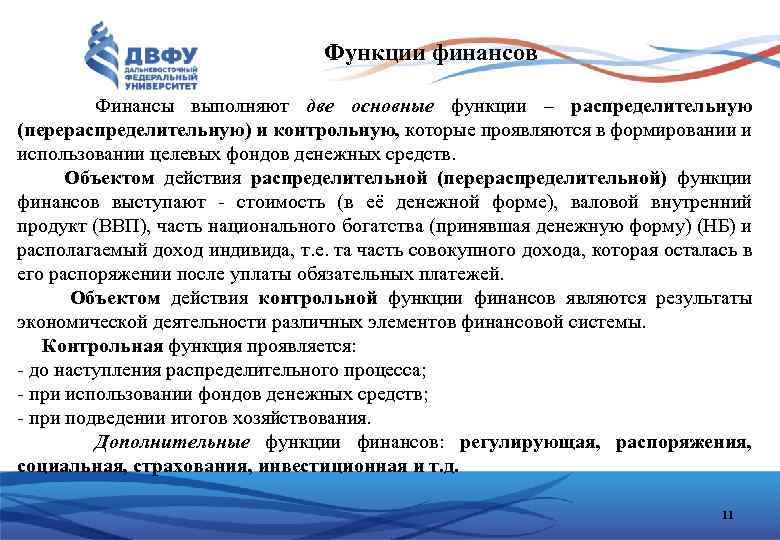 ДВФУ
ДАЛЬНЕВОСТОЧНЫЙ ФЕДЕРАЛЬНЫЙ УНИВЕРСИТЕТ

Функции финансов

Финансы выполняют две основные функции – распределительную (перераспределительную) и контрольную, которые проявляются в формировании и использовании целевых фондов денежных средств.

Объектом действия распределительной (перераспределительной) функции финансов выступают - стоимость (в её денежной форме), валовой внутренний продукт (ВВП), часть национального богатства (принявшая денежную форму) (НБ) и располагаемый доход индивида, т.е. та часть совокупного дохода, которая осталась в его распоряжении после уплаты обязательных платежей.

Объектом действия контрольной функции финансов являются результаты экономической деятельности различных элементов финансовой системы.

Контрольная функция проявляется:
- до наступления распределительного процесса;
- при использовании фондов денежных средств;
- при подведении итогов хозяйствования.

Дополнительные функции финансов: регулирующая, распоряжения, социальная, страхования, инвестиционная и т.д.

11